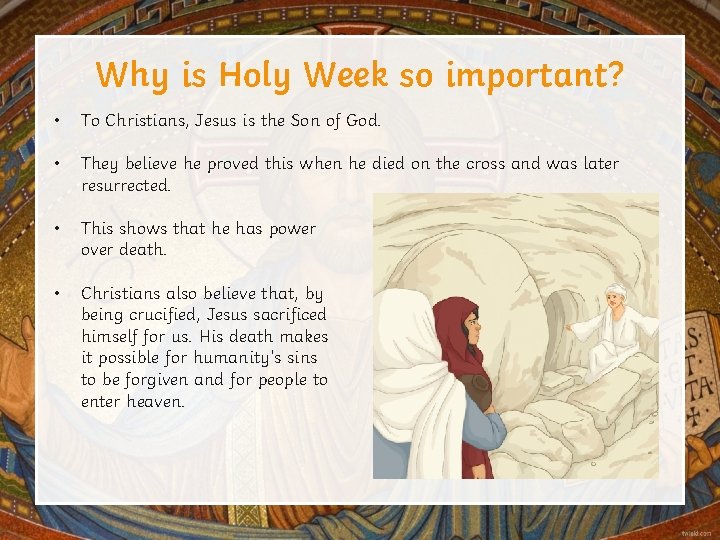 Why is Holy Week so important?

• To Christians, Jesus is the Son of God.

• They believe he proved this when he died on the cross and was later resurrected.

• This shows that he has power over death.

• Christians also believe that, by being crucified, Jesus sacrificed himself for us. His death makes it possible for humanity's sins to be forgiven and for people to enter heaven.

TAS
ET
VITA

twinkl.com